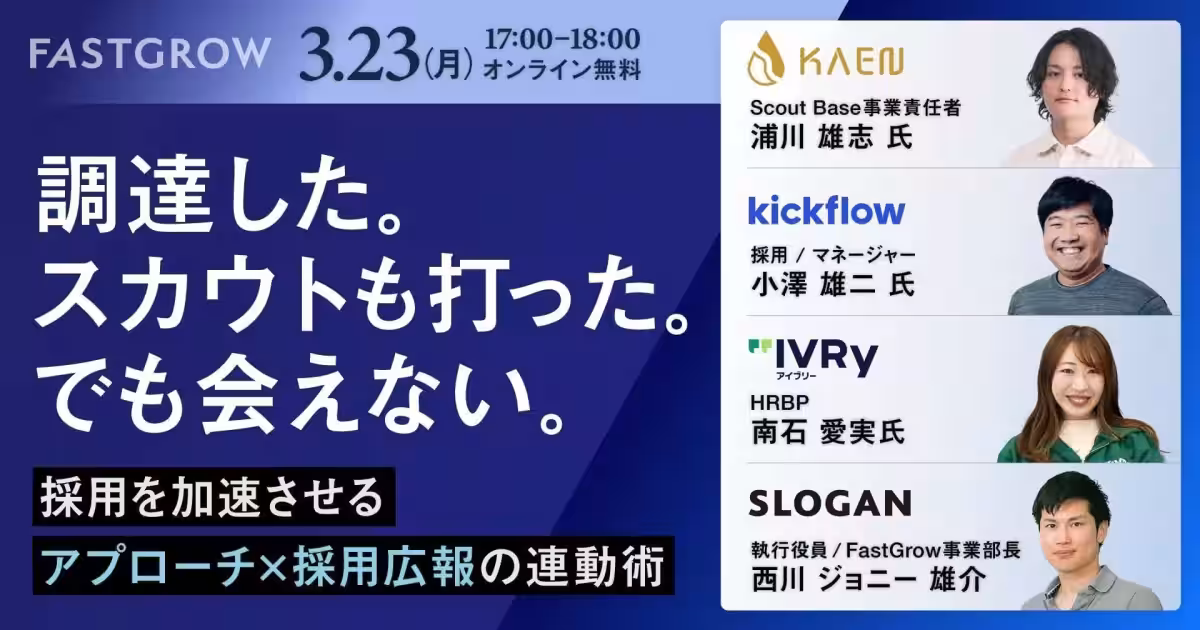 FASTGROW

3.23(月) 17:00–18:00
オンライン無料

調達した。
スカウトも打った。
でも会えない。

採用を加速させる
アプローチ×採用広報の連動術

KAEN
Scout Base事業責任者
浦川 雄志 氏

kickflow
採用 / マネージャー
小澤 雄二 氏

IVRy
アイブリー
HRBP
南石 愛実氏

SLOGAN
執行役員 / FastGrow事業部長
西川 ジョニー 雄介